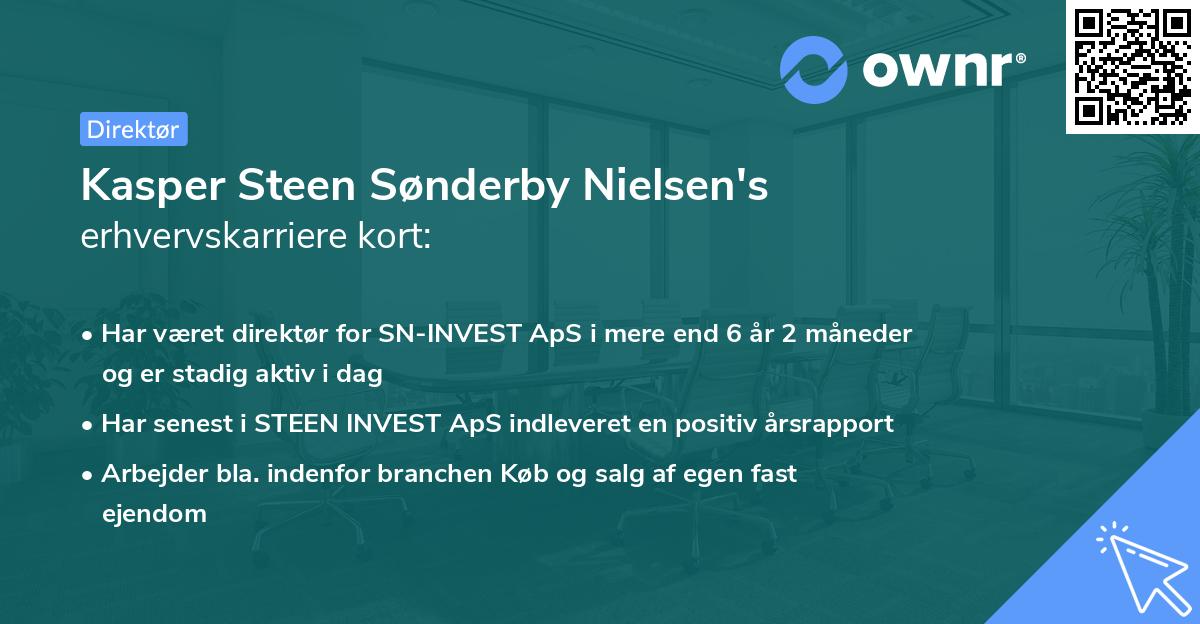 ownr®

Direktør

Kasper Steen Sønderby Nielsen's erhvervskarriere kort:

• Har været direktør for SN-INVEST ApS i mere end 6 år 2 måneder og er stadig aktiv i dag

• Har senest i STEEN INVEST ApS indleveret en positiv årsrapport

• Arbejder bla. indenfor branchen Køb og salg af egen fast ejendom